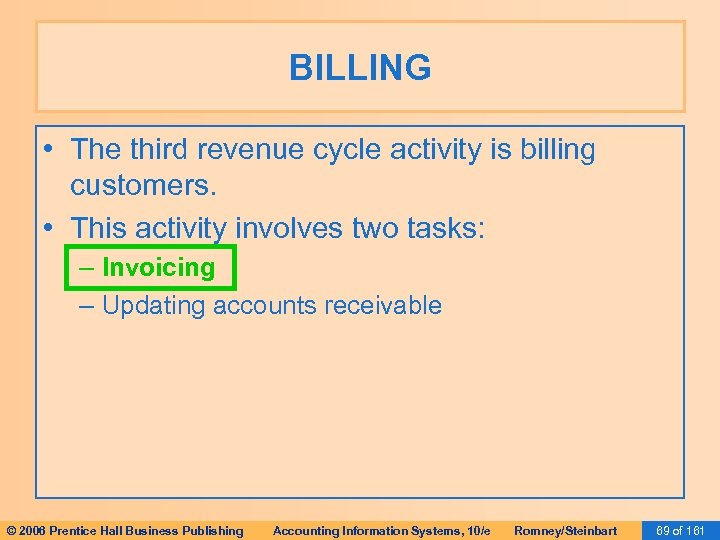 BILLING

• The third revenue cycle activity is billing customers.

• This activity involves two tasks:
– Invoicing
– Updating accounts receivable

© 2006 Prentice Hall Business Publishing Accounting Information Systems, 10/e Romney/Steinbart 69 of 161